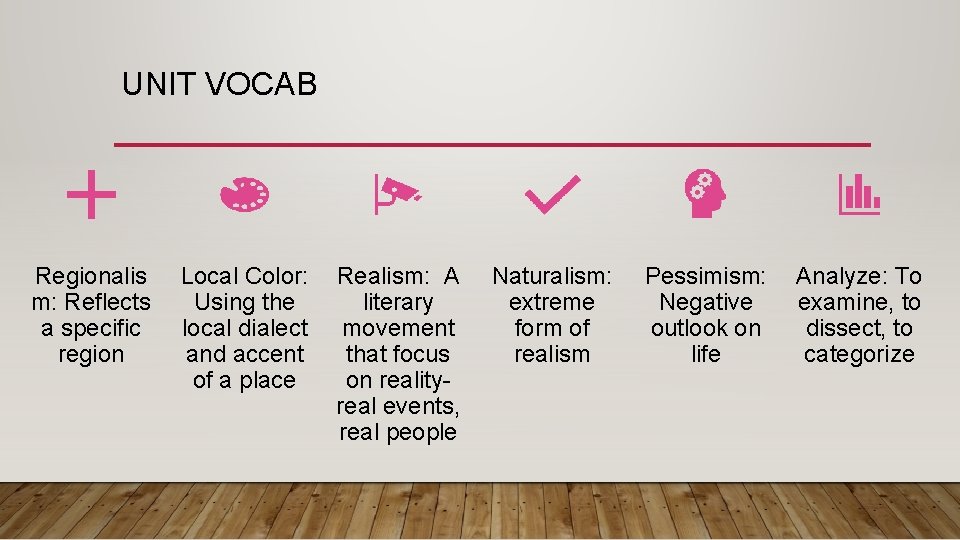 UNIT VOCAB

Regionalism: Reflects a specific region

Local Color: Using the local dialect and accent of a place

Realism: A literary movement that focus on reality- real events, real people

Naturalism: extreme form of realism

Pessimism: Negative outlook on life

Analyze: To examine, to dissect, to categorize